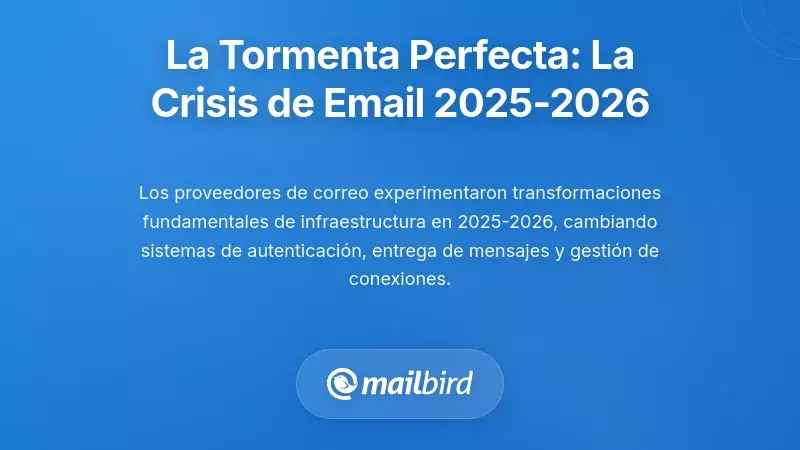 La Tormenta Perfecta: La Crisis de Email 2025-2026

Los proveedores de correo experimentaron transformaciones fundamentales de infraestructura en 2025-2026, cambiando sistemas de autenticación, entrega de mensajes y gestión de conexiones.

mailbird